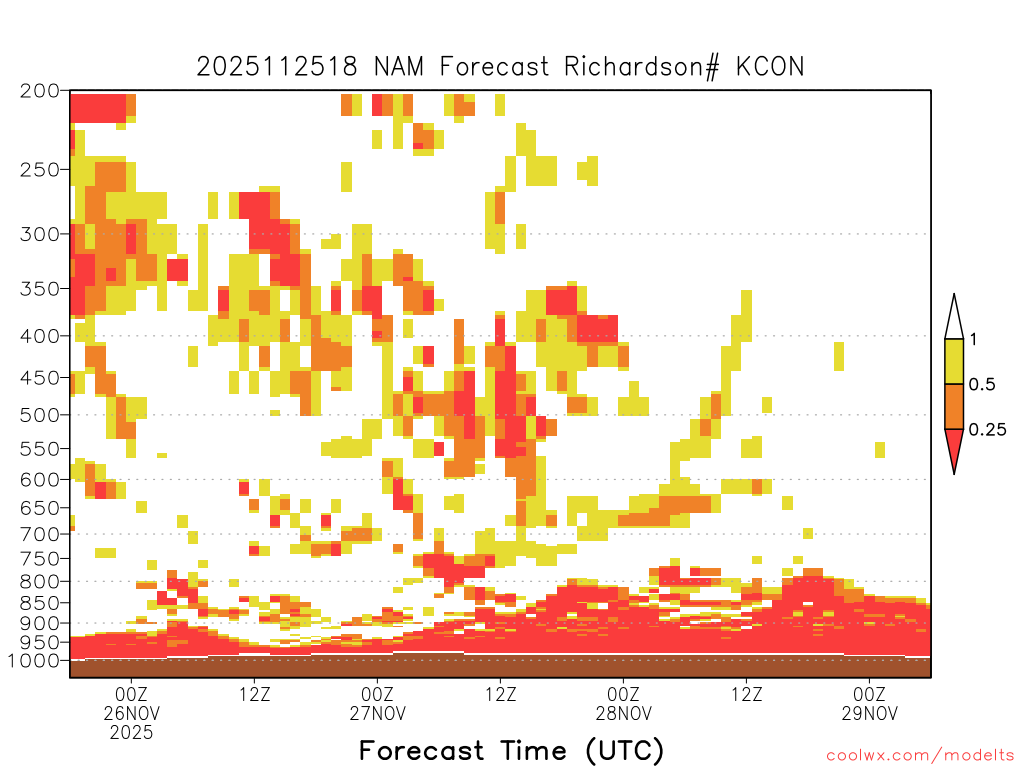 2025112518 NAM Forecast Richardson# KCON

200
250
300
350
400
450
500
550
600
650
700
750
800
850
900
950
1000

1
0.5
0.25

00Z
26NOV
2025

12Z

00Z
27NOV

12Z

00Z
28NOV

12Z

00Z
29NOV

Forecast Time (UTC)

coolwx.com/modelts